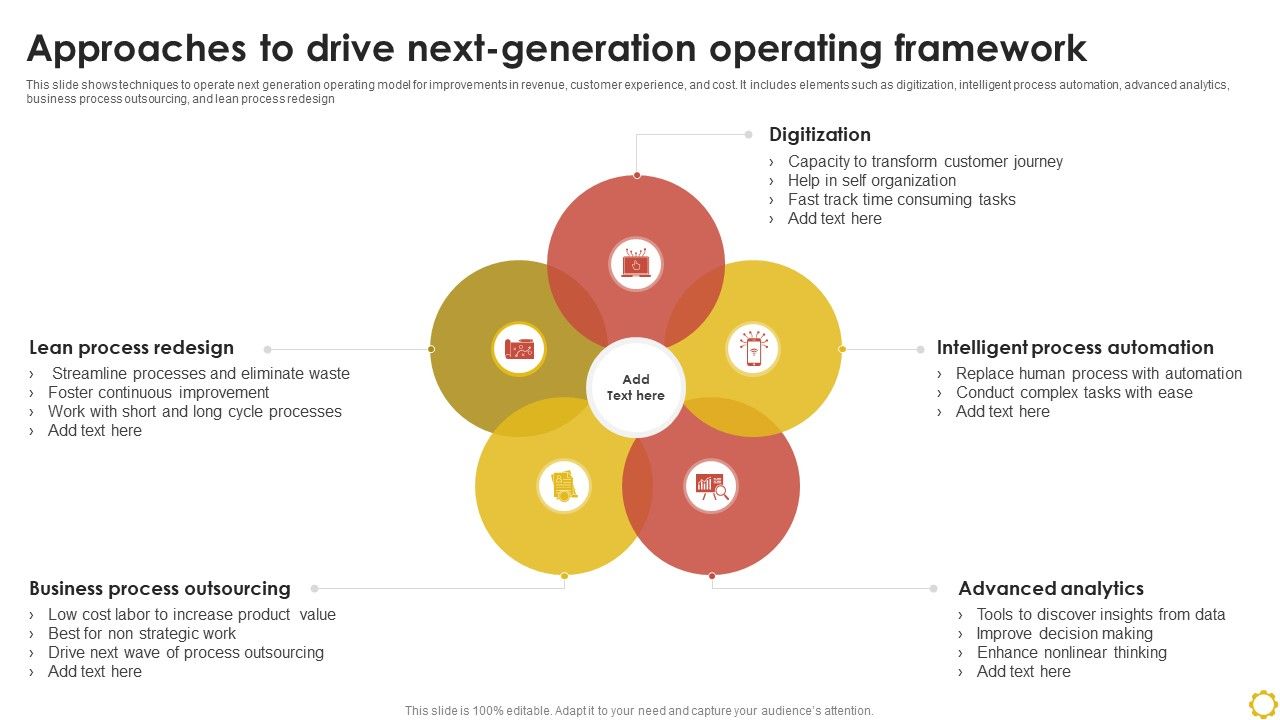 Approaches to drive next-generation operating framework

This slide shows techniques to operate next generation operating model for improvements in revenue, customer experience, and cost. It includes elements such as digitization, intelligent process automation, advanced analytics, business process outsourcing, and lean process redesign

Digitization
› Capacity to transform customer journey
› Help in self organization
› Fast track time consuming tasks
› Add text here

Lean process redesign
› Streamline processes and eliminate waste
› Foster continuous improvement
› Work with short and long cycle processes
› Add text here

Add Text here

Intelligent process automation
› Replace human process with automation
› Conduct complex tasks with ease
› Add text here

Business process outsourcing
› Low cost labor to increase product value
› Best for non strategic work
› Drive next wave of process outsourcing
› Add text here

Advanced analytics
› Tools to discover insights from data
› Improve decision making
› Enhance nonlinear thinking
› Add text here

This slide is 100% editable. Adapt it to your need and capture your audience's attention.